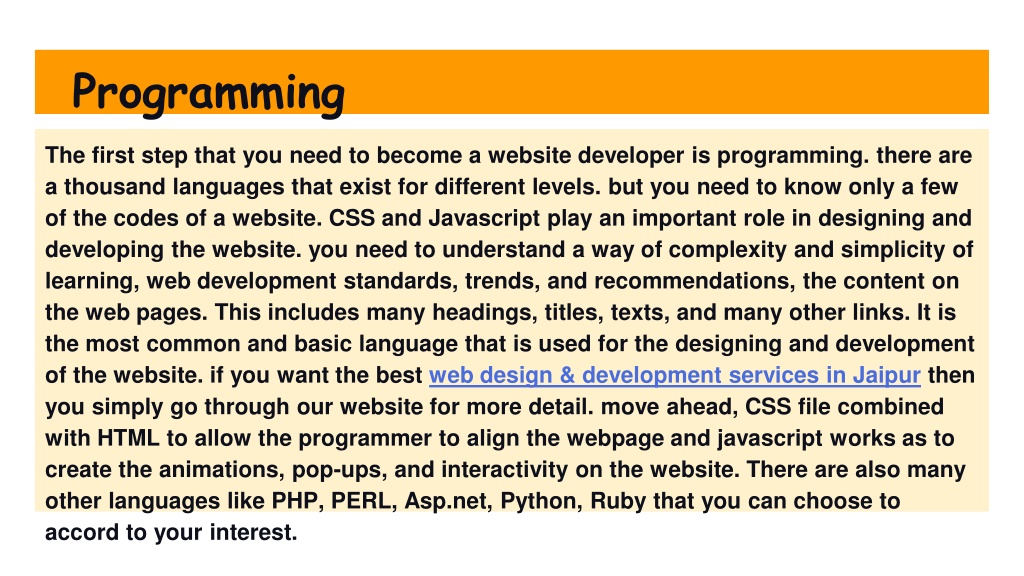 Programming

The first step that you need to become a website developer is programming. there are a thousand languages that exist for different levels. but you need to know only a few of the codes of a website. CSS and Javascript play an important role in designing and developing the website. you need to understand a way of complexity and simplicity of learning, web development standards, trends, and recommendations, the content on the web pages. This includes many headings, titles, texts, and many other links. It is the most common and basic language that is used for the designing and development of the website. if you want the best web design & development services in Jaipur then you simply go through our website for more detail. move ahead, CSS file combined with HTML to allow the programmer to align the webpage and javascript works as to create the animations, pop-ups, and interactivity on the website. There are also many other languages like PHP, PERL, Asp.net, Python, Ruby that you can choose to accord to your interest.